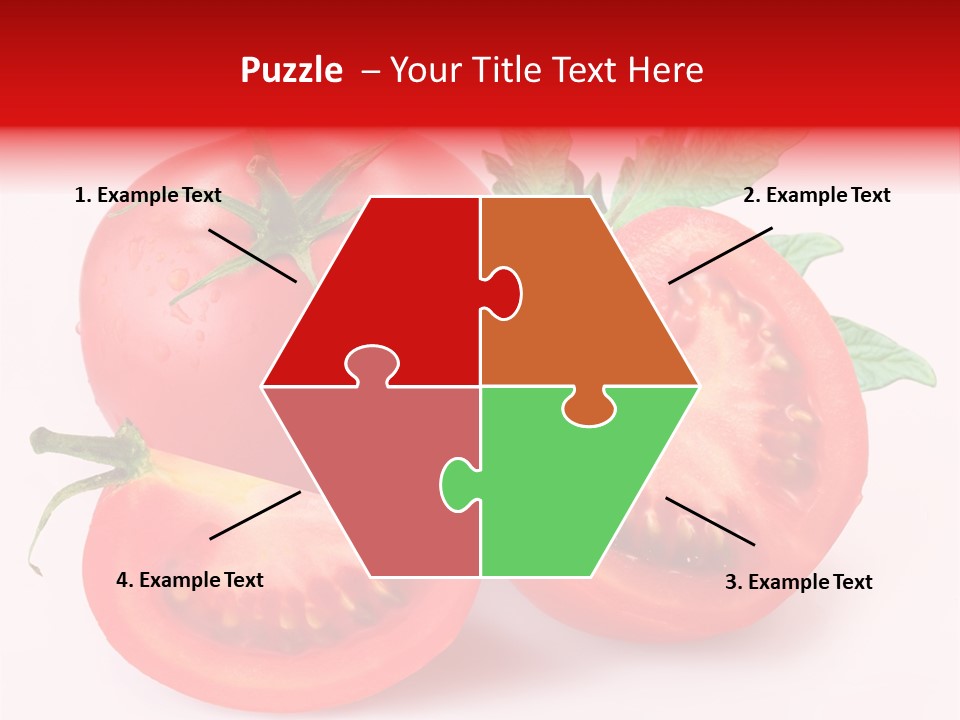 Puzzle – Your Title Text Here

1. Example Text

2. Example Text

4. Example Text

3. Example Text